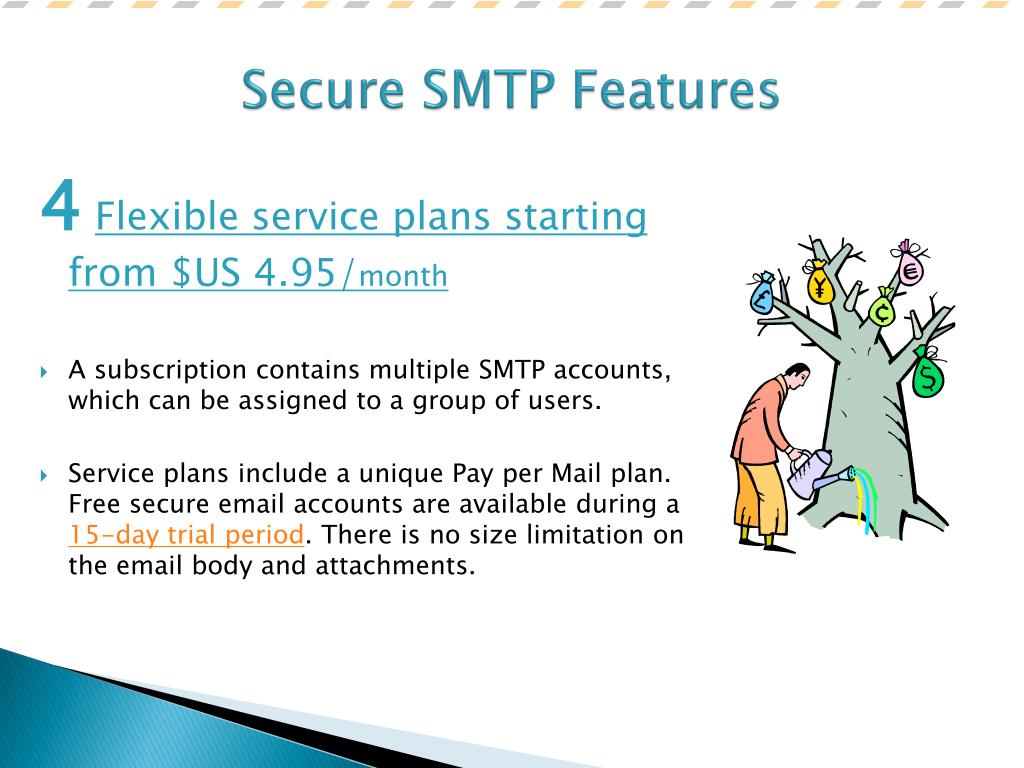 Secure SMTP Features

4 Flexible service plans starting from $US 4.95/month

A subscription contains multiple SMTP accounts, which can be assigned to a group of users.

Service plans include a unique Pay per Mail plan. Free secure email accounts are available during a 15-day trial period. There is no size limitation on the email body and attachments.

£ ¥ € ¢ $